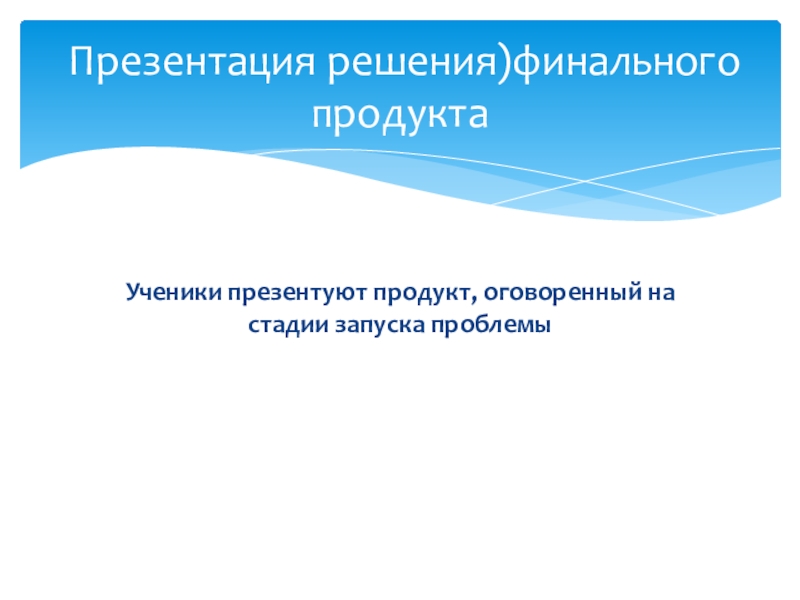 Презентация решения)финального продукта

Ученики презентуют продукт, оговоренный на стадии запуска проблемы